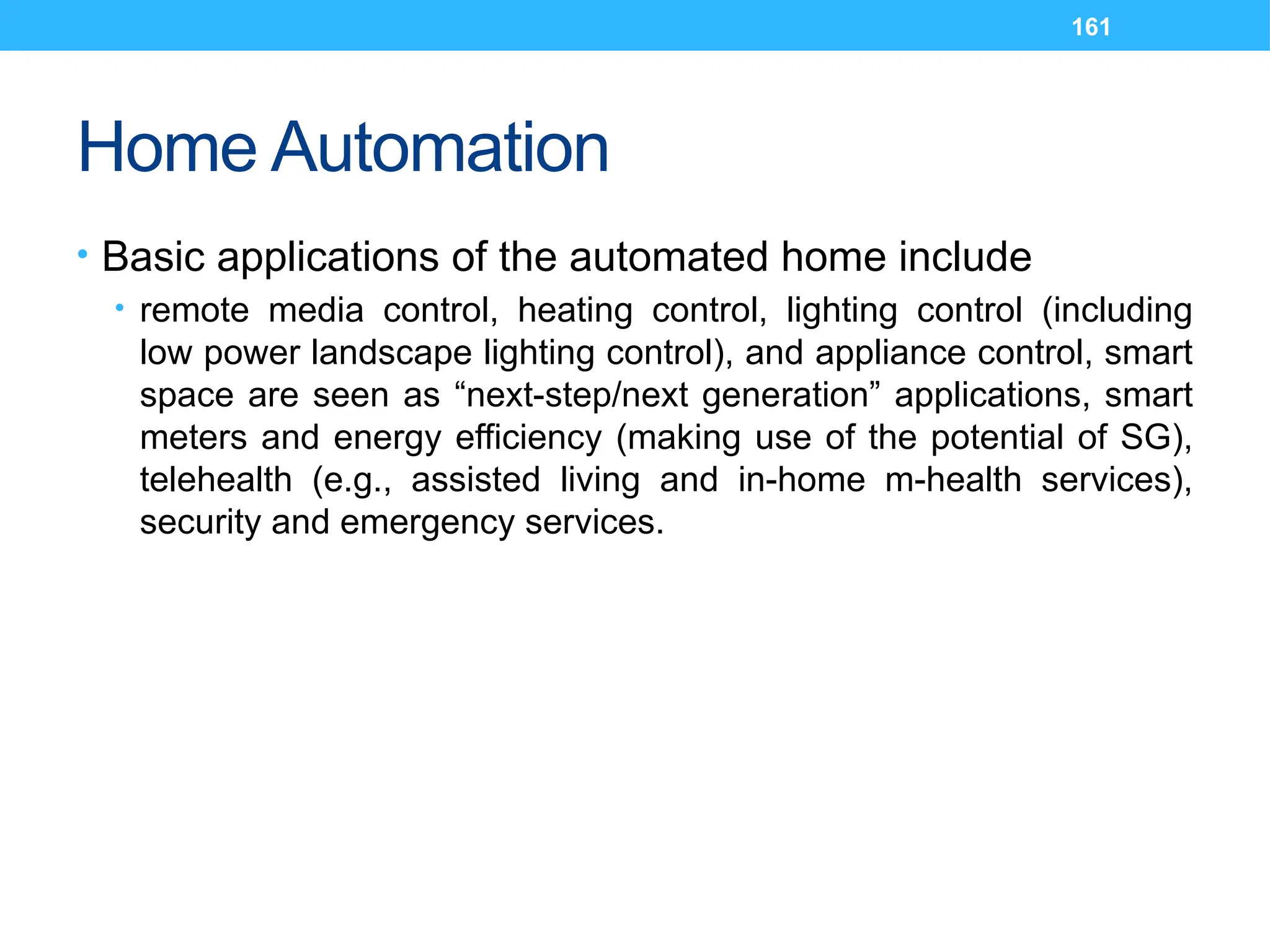 161

Home Automation

• Basic applications of the automated home include
  • remote media control, heating control, lighting control (including low power landscape lighting control), and appliance control, smart space are seen as “next-step/next generation” applications, smart meters and energy efficiency (making use of the potential of SG), telehealth (e.g., assisted living and in-home m-health services), security and emergency services.